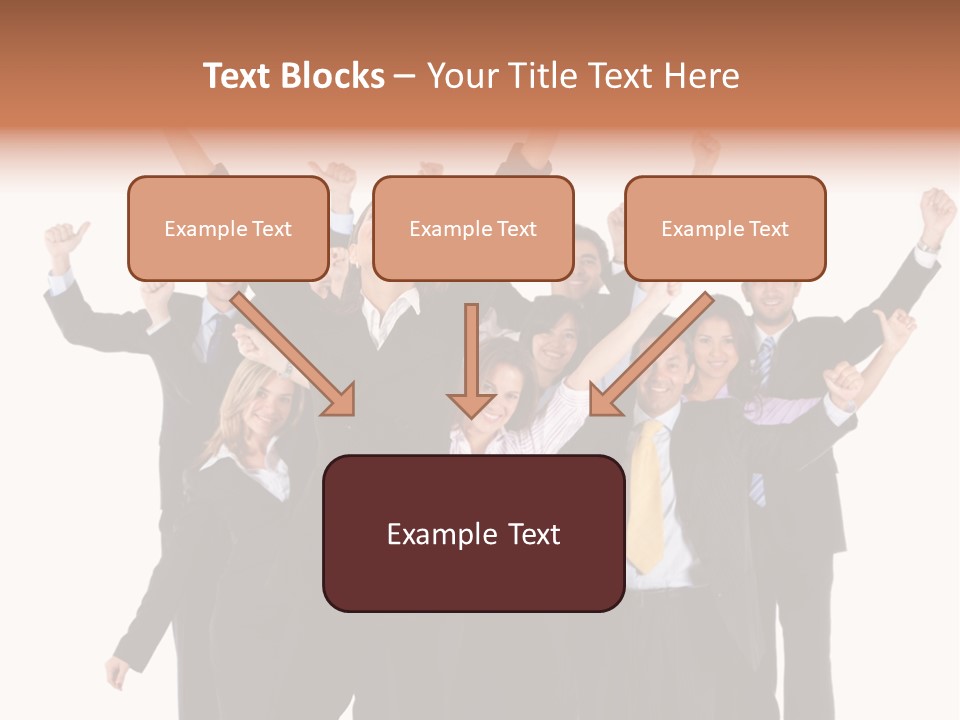 Text Blocks – Your Title Text Here

Example Text

Example Text

Example Text

Example Text